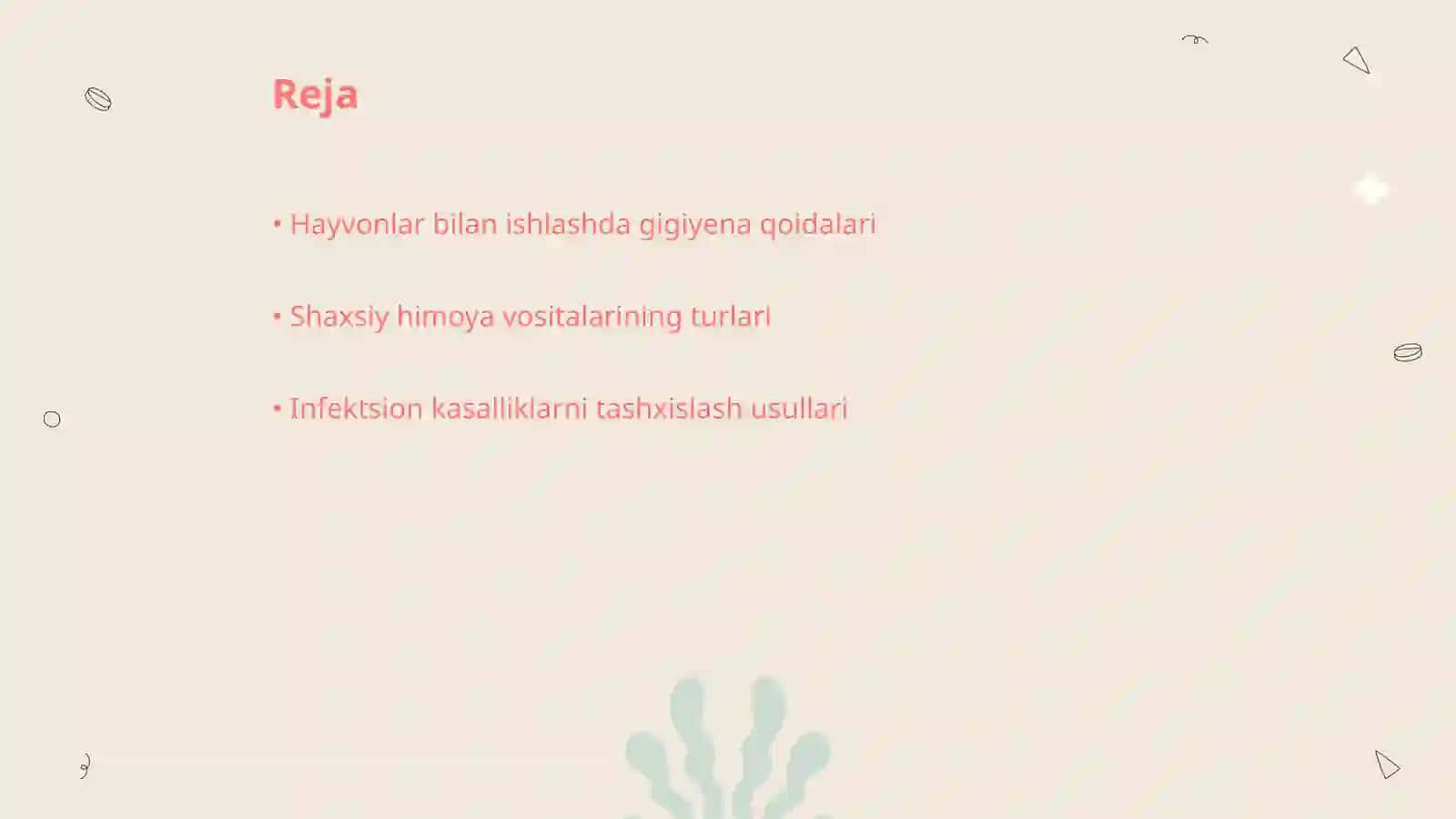 Reja

• Hayvonlar bilan ishlashda gigiyena qoidalari

• Shaxsiy himoya vositalarining turlari

• Infektsion kasalliklarni tashxislash usullari